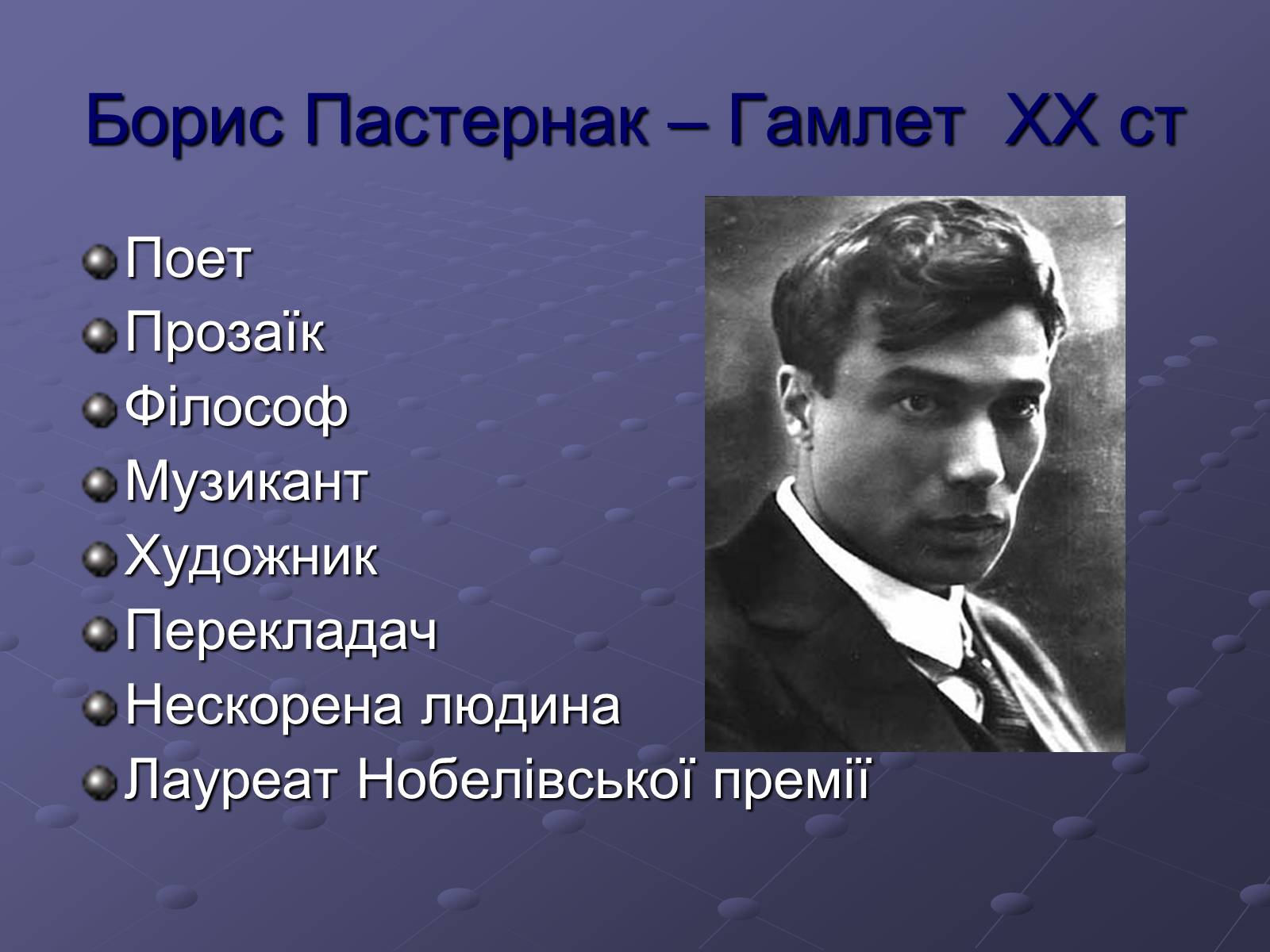 Борис Пастернак – Гамлет XX ст

Поет
Прозаїк
Філософ
Музикант
Художник
Перекладач
Нескорена людина
Лауреат Нобелівської премії